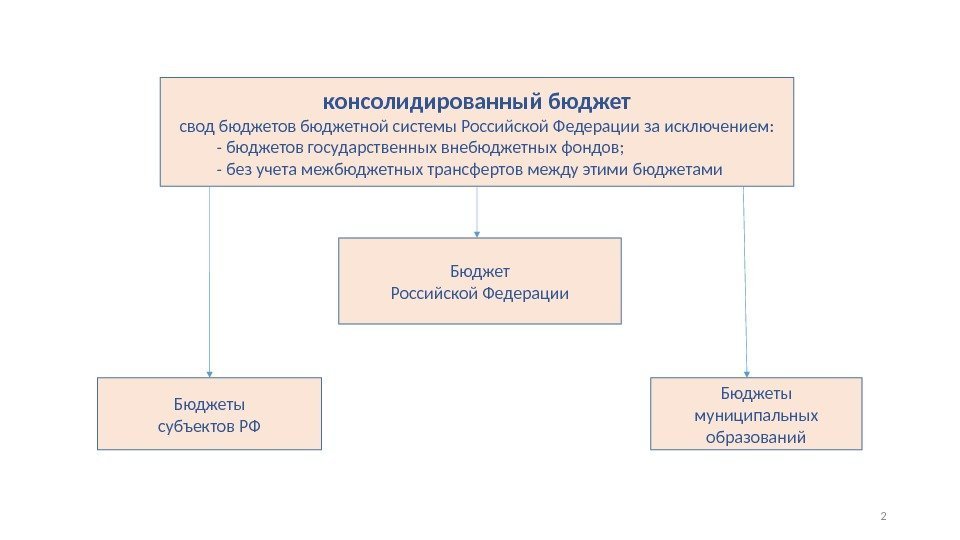 консолидированный бюджет
свод бюджетов бюджетной системы Российской Федерации за исключением:
- бюджетов государственных внебюджетных фондов;
- без учета межбюджетных трансфертов между этими бюджетами

Бюджет
Российской Федерации

Бюджеты
субъектов РФ

Бюджеты
муниципальных
образований

2